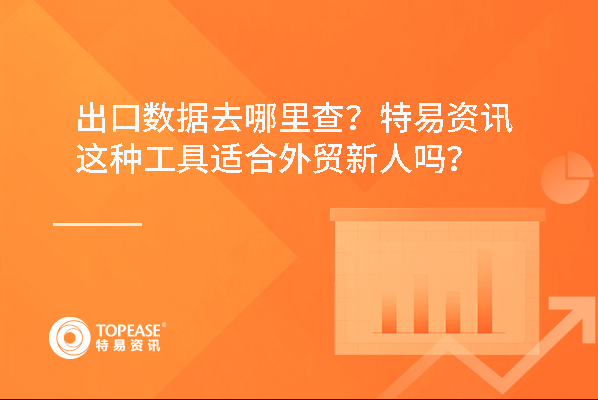 出口数据去哪里查？特易资讯这种工具适合外贸新人吗？

TOPEASE®
特易资讯